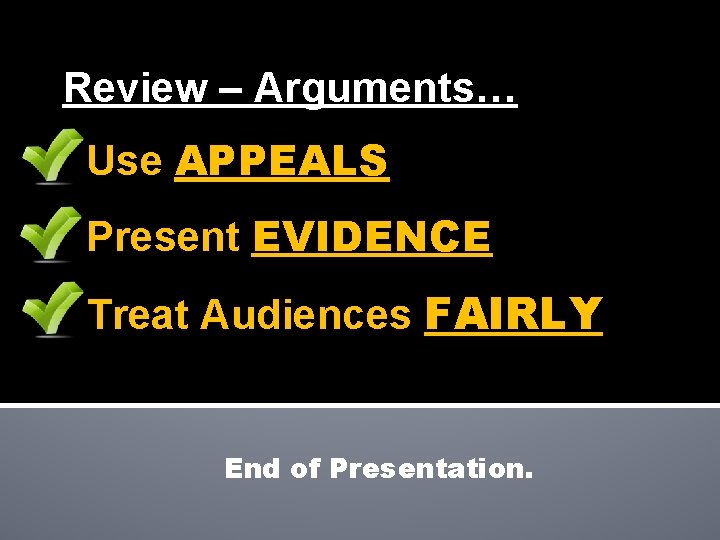 Review – Arguments…

Use APPEALS

Present EVIDENCE

Treat Audiences FAIRLY

End of Presentation.